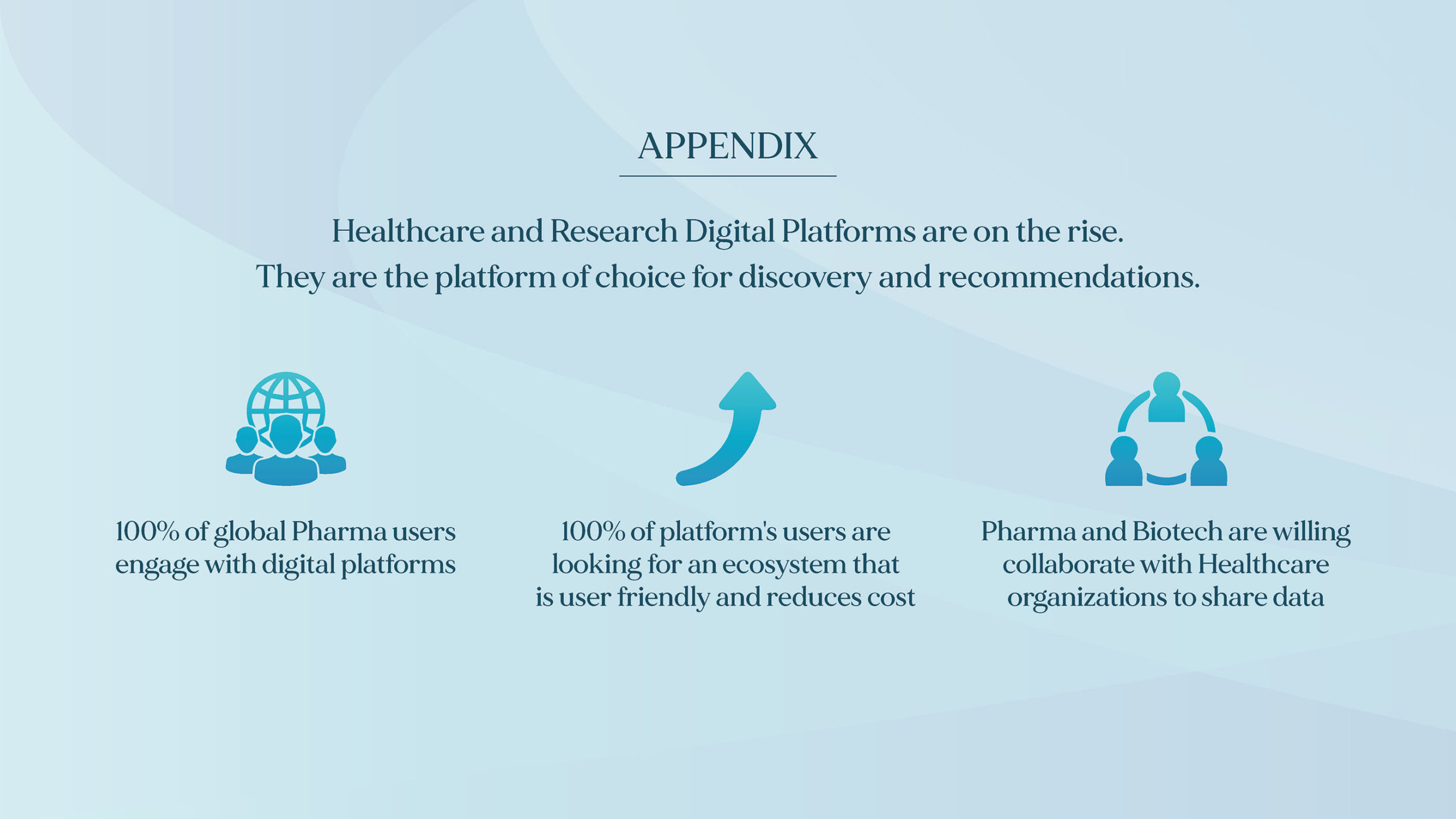 APPENDIX

Healthcare and Research Digital Platforms are on the rise.
They are the platform of choice for discovery and recommendations.

100% of global Pharma users engage with digital platforms

100% of platform's users are looking for an ecosystem that is user friendly and reduces cost

Pharma and Biotech are willing collaborate with Healthcare organizations to share data